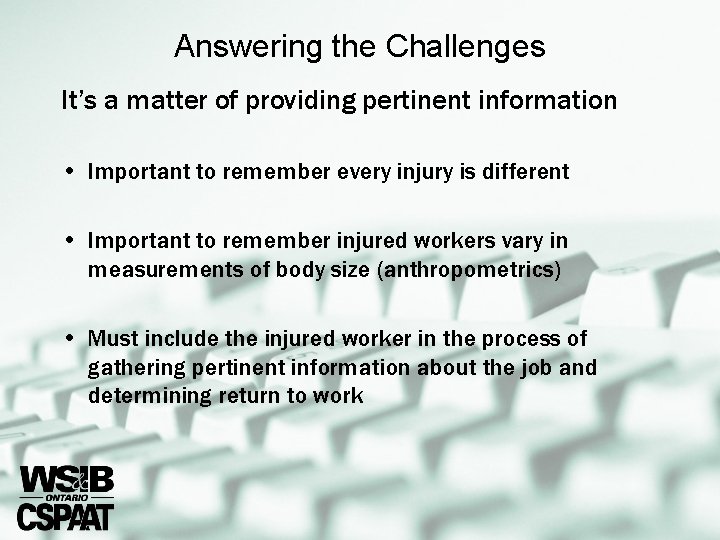 Answering the Challenges

It's a matter of providing pertinent information

• Important to remember every injury is different

• Important to remember injured workers vary in measurements of body size (anthropometrics)

• Must include the injured worker in the process of gathering pertinent information about the job and determining return to work

WSIB
ONTARIO
CSPAAT